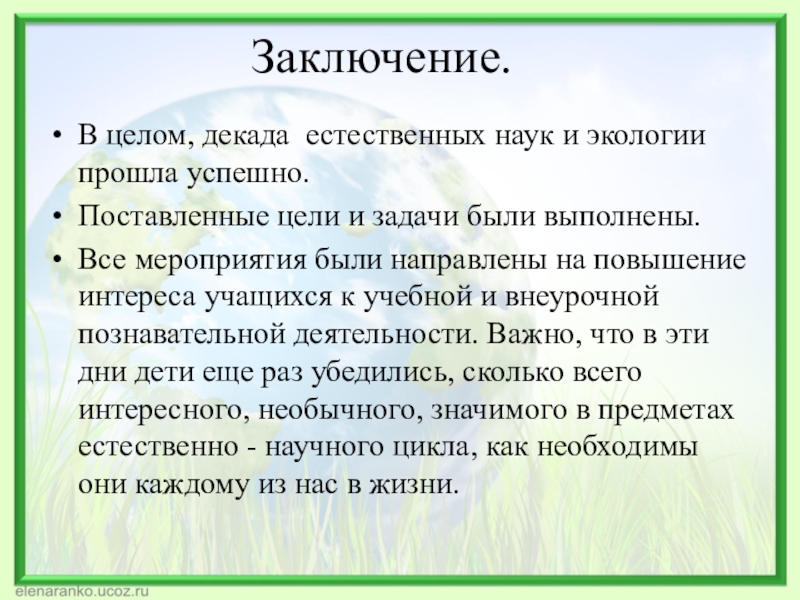 Заключение.

• В целом, декада  естественных наук и экологии прошла успешно.
• Поставленные цели и задачи были выполнены.
• Все мероприятия были направлены на повышение интереса учащихся к учебной и внеурочной познавательной деятельности. Важно, что в эти дни дети еще раз убедились, сколько всего интересного, необычного, значимого в предметах естественно - научного цикла, как необходимы они каждому из нас в жизни.

elenaranko.ucoz.ru